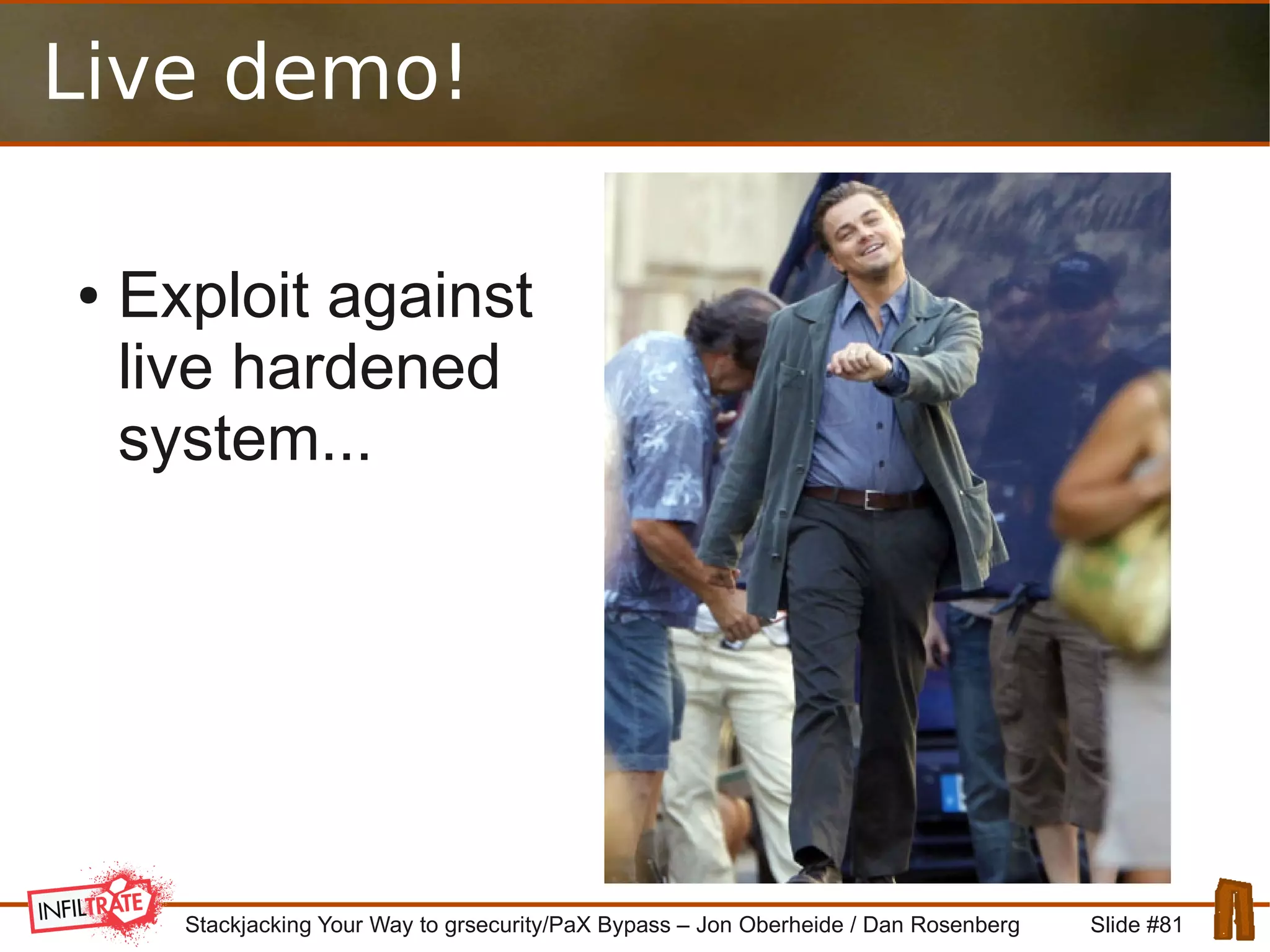 Live demo!

• Exploit against live hardened system...

INFILTRATE

Stackjacking Your Way to grsecurity/PaX Bypass – Jon Oberheide / Dan Rosenberg

Slide #81